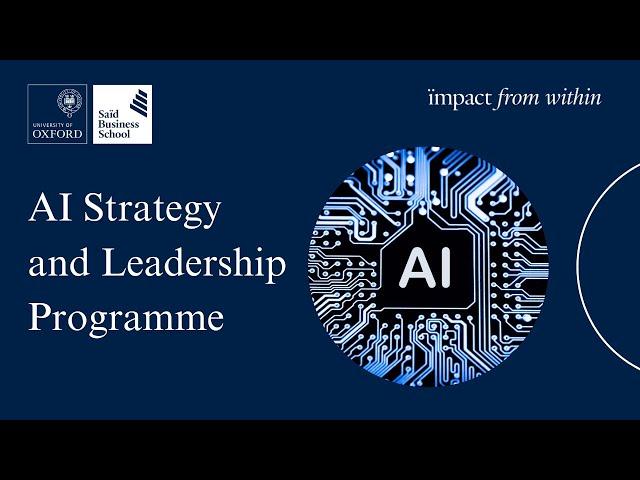 UNIVERSITY OF OXFORD

Saïd Business School

ïmpact from within

AI Strategy and Leadership Programme

AI